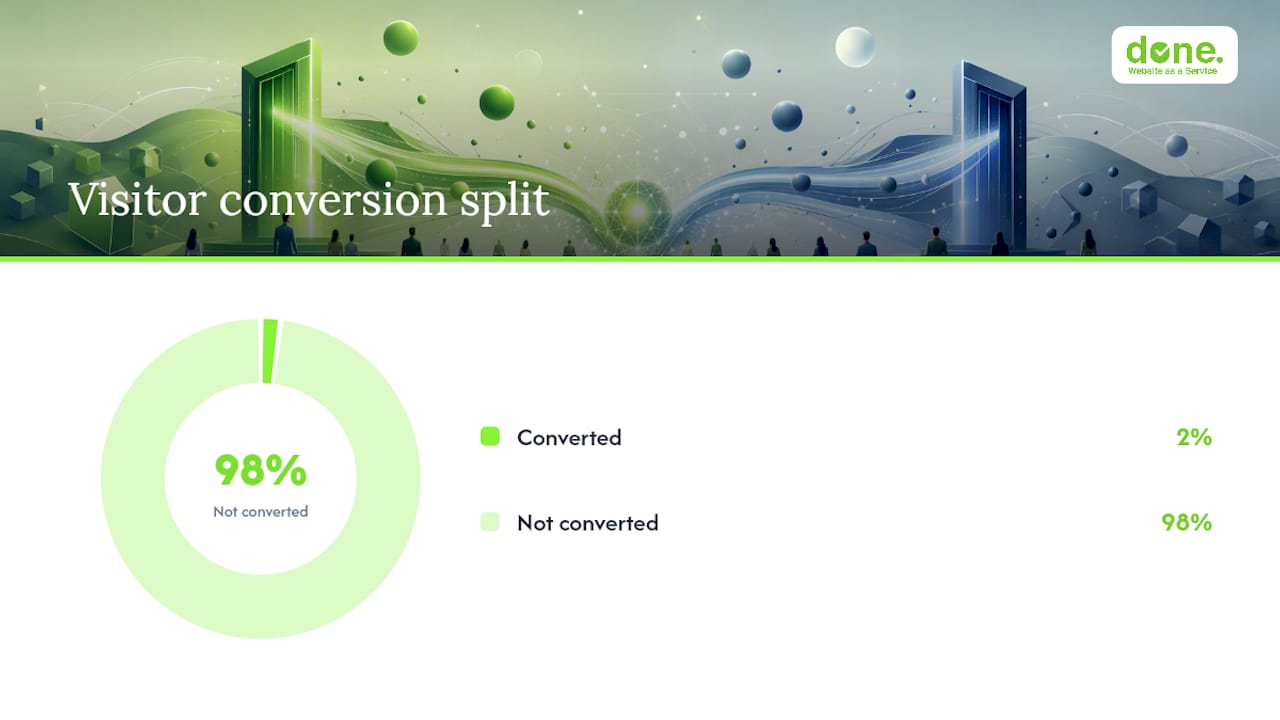 done.
Website as a Service

Visitor conversion split

98%
Not converted

Converted 2%

Not converted 98%